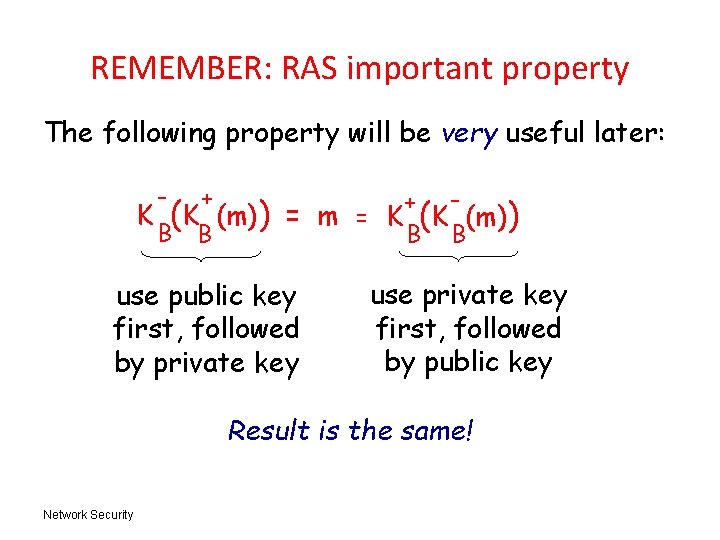 REMEMBER: RAS important property

The following property will be very useful later:

$K_B^-(K_B^+(m)) = m = K_B^+(K_B^-(m))$

use public key first, followed by private key

use private key first, followed by public key

Result is the same!

Network Security